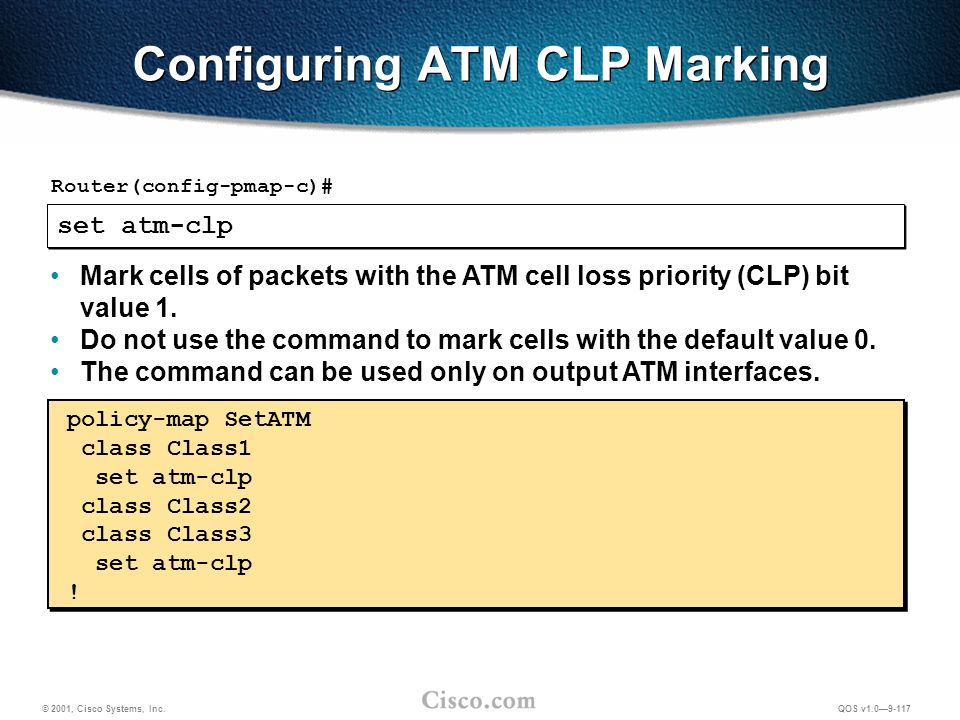 Configuring ATM CLP Marking

Router(config-pmap-c)#

set atm-clp

• Mark cells of packets with the ATM cell loss priority (CLP) bit value 1.
• Do not use the command to mark cells with the default value 0.
• The command can be used only on output ATM interfaces.

policy-map SetATM
 class Class1
  set atm-clp
 class Class2
 class Class3
  set atm-clp
!

© 2001, Cisco Systems, Inc.

Cisco.com

QOS v1.0—9-117